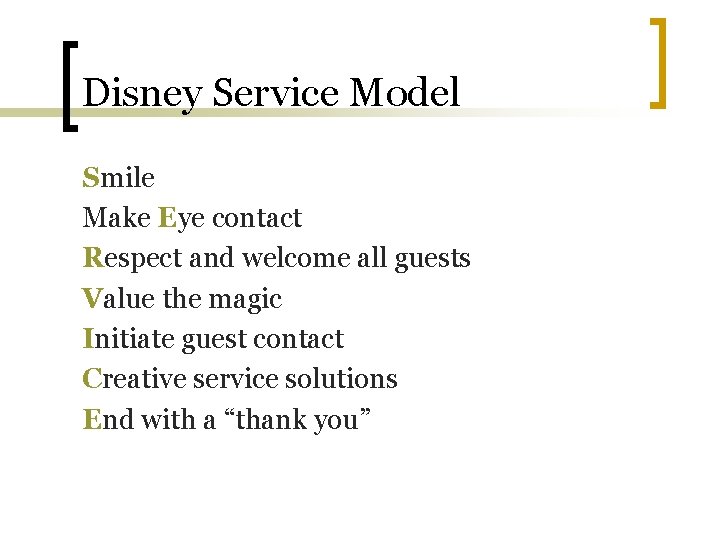 Disney Service Model

Smile
Make Eye contact
Respect and welcome all guests
Value the magic
Initiate guest contact
Creative service solutions
End with a “thank you”